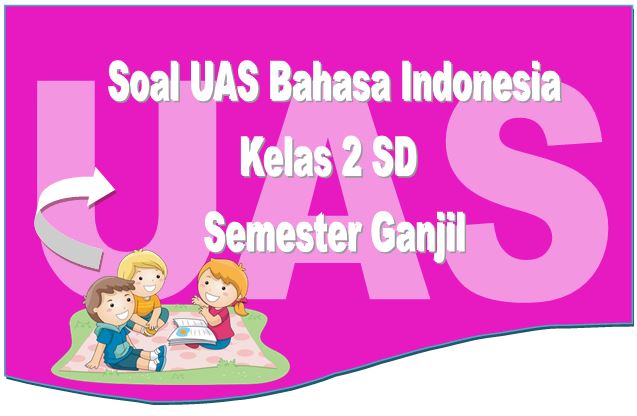 UAS

Soal UAS Bahasa Indonesia

Kelas 2 SD

Semester Ganjil